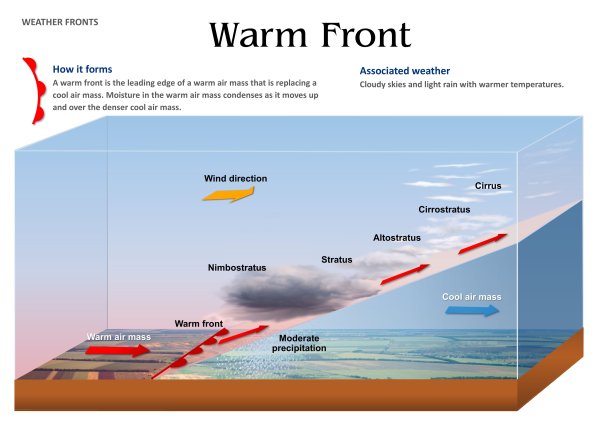 WEATHER FRONTS

Warm Front

How it forms
A warm front is the leading edge of a warm air mass that is replacing a cool air mass. Moisture in the warm air mass condenses as it moves up and over the denser cool air mass.

Associated weather
Cloudy skies and light rain with warmer temperatures.

Wind direction

Cirrus

Cirrostratus

Altostratus

Stratus

Nimbostratus

Cool air mass

Warm front

Warm air mass

Moderate precipitation